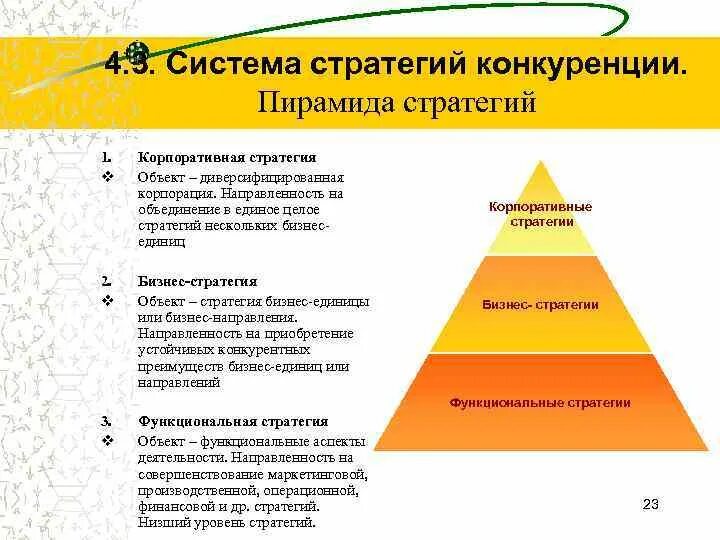 4.3. Система стратегий конкуренции.
Пирамида стратегий

1. Корпоративная стратегия
❖ Объект – диверсифицированная корпорация. Направленность на объединение в единое целое стратегий нескольких бизнес-единиц

2. Бизнес-стратегия
❖ Объект – стратегия бизнес-единицы или бизнес-направления. Направленность на приобретение устойчивых конкурентных преимуществ бизнес-единиц или направлений

3. Функциональная стратегия
❖ Объект – функциональные аспекты деятельности. Направленность на совершенствование маркетинговой, производственной, операционной, финансовой и др. стратегий. Низший уровень стратегий.

Корпоративные стратегии

Бизнес- стратегии

Функциональные стратегии

23